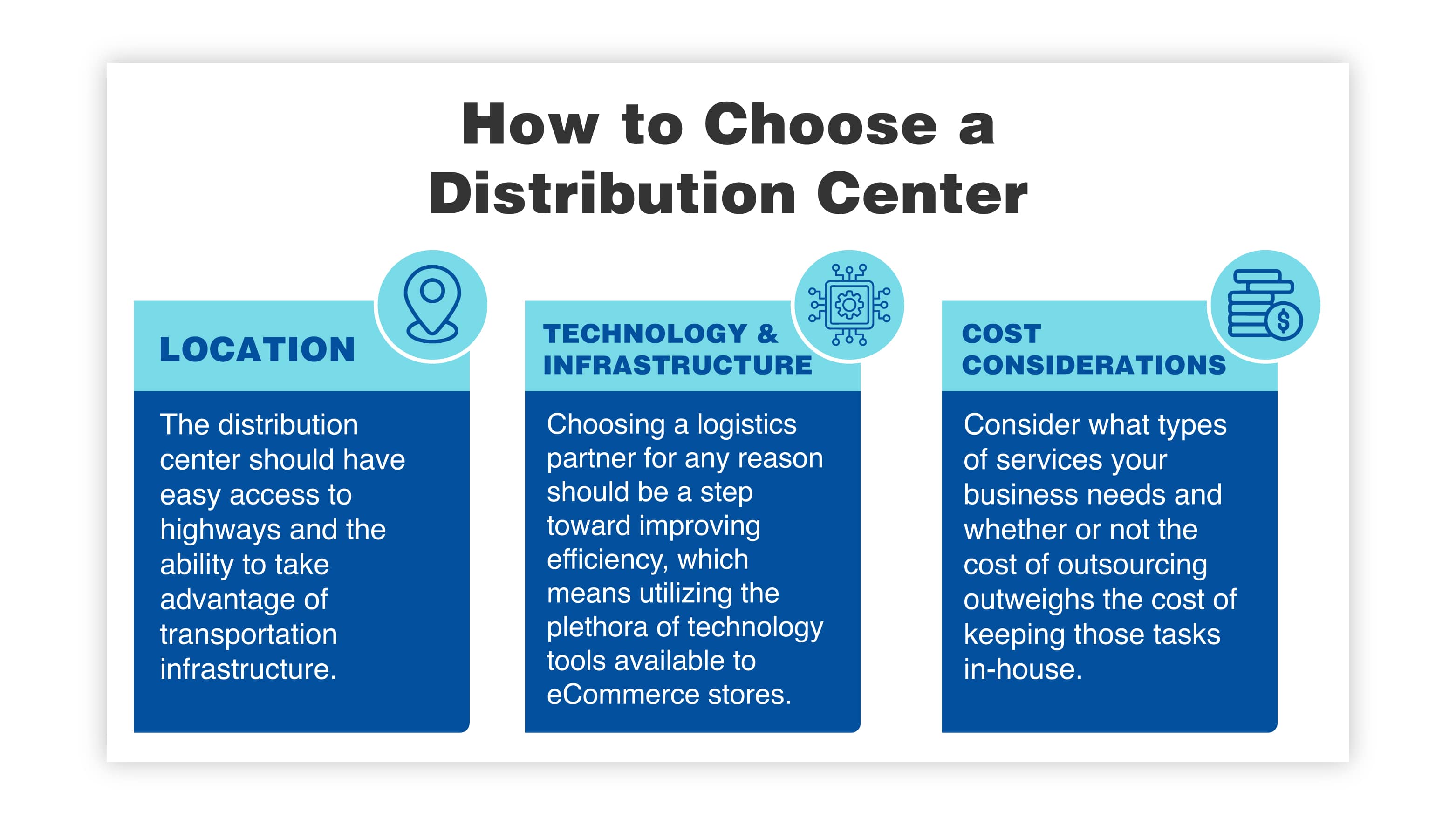 How to Choose a Distribution Center

LOCATION

The distribution center should have easy access to highways and the ability to take advantage of transportation infrastructure.

TECHNOLOGY & INFRASTRUCTURE

Choosing a logistics partner for any reason should be a step toward improving efficiency, which means utilizing the plethora of technology tools available to eCommerce stores.

COST CONSIDERATIONS

Consider what types of services your business needs and whether or not the cost of outsourcing outweighs the cost of keeping those tasks in-house.